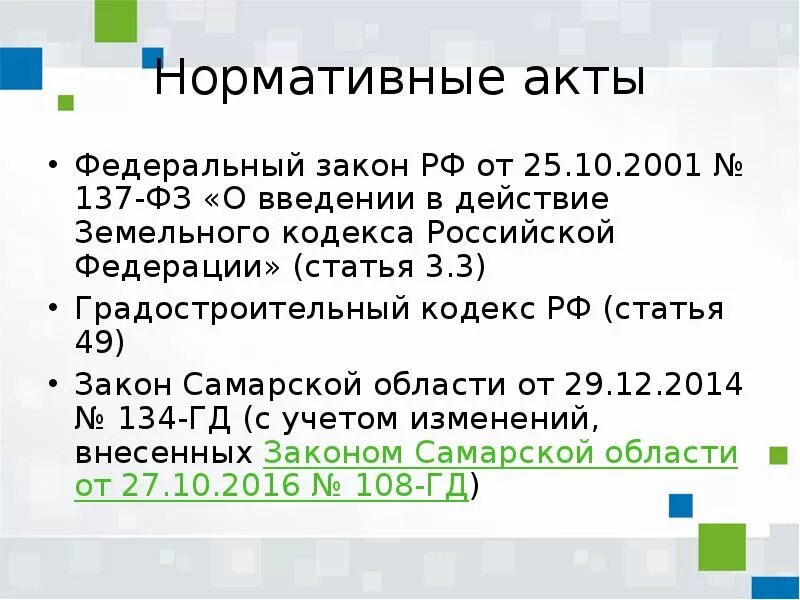 Нормативные акты

• Федеральный закон РФ от 25.10.2001 № 137-ФЗ «О введении в действие Земельного кодекса Российской Федерации» (статья 3.3)

• Градостроительный кодекс РФ (статья 49)

• Закон Самарской области от 29.12.2014 № 134-ГД (с учетом изменений, внесенных Законом Самарской области от 27.10.2016 № 108-ГД)